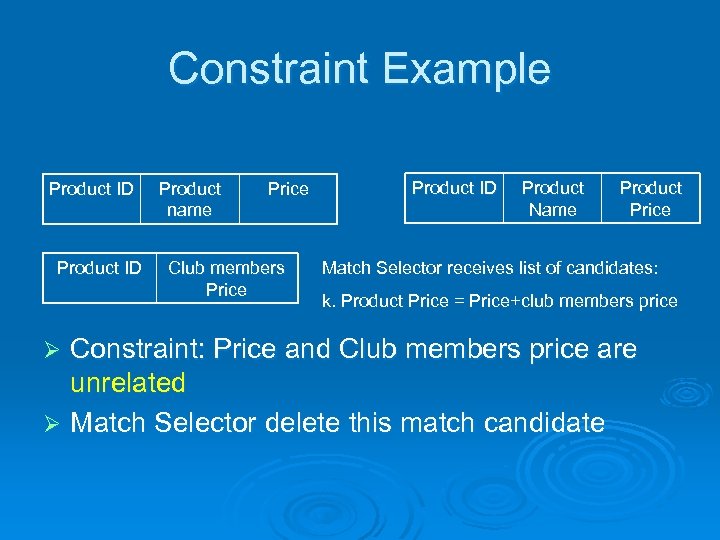 Constraint Example

| Product ID | Product name | Price |
|---|---|---|

| Product ID | Product Name | Product Price |
|---|---|---|

| Product ID | Club members Price |
|---|---|

Match Selector receives list of candidates:

k. Product Price = Price+club members price

➢ Constraint: Price and Club members price are unrelated

➢ Match Selector delete this match candidate